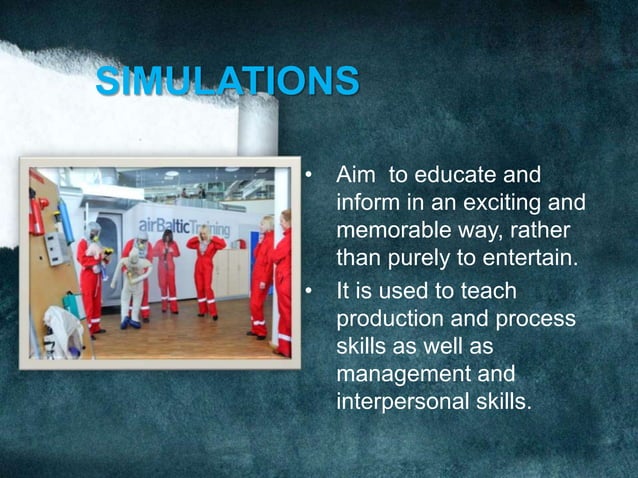 SIMULATIONS

airBalticTraining

• Aim to educate and inform in an exciting and memorable way, rather than purely to entertain.

• It is used to teach production and process skills as well as management and interpersonal skills.